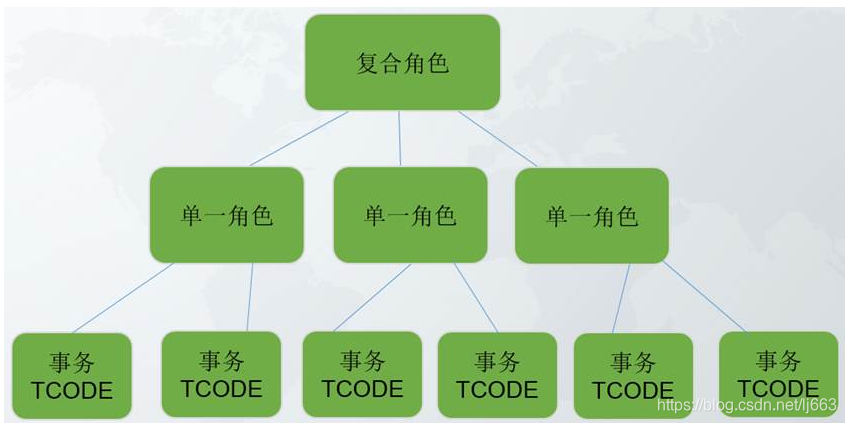 复合角色

单一角色
单一角色
单一角色

事务 TCODE
事务 TCODE
事务 TCODE
事务 TCODE
事务 TCODE
事务 TCODE

https://blog.csdn.net/lj663